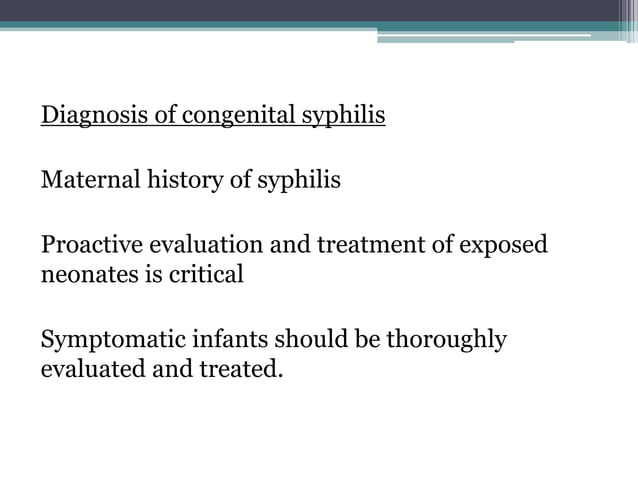 Diagnosis of congenital syphilis

Maternal history of syphilis

Proactive evaluation and treatment of exposed neonates is critical

Symptomatic infants should be thoroughly evaluated and treated.